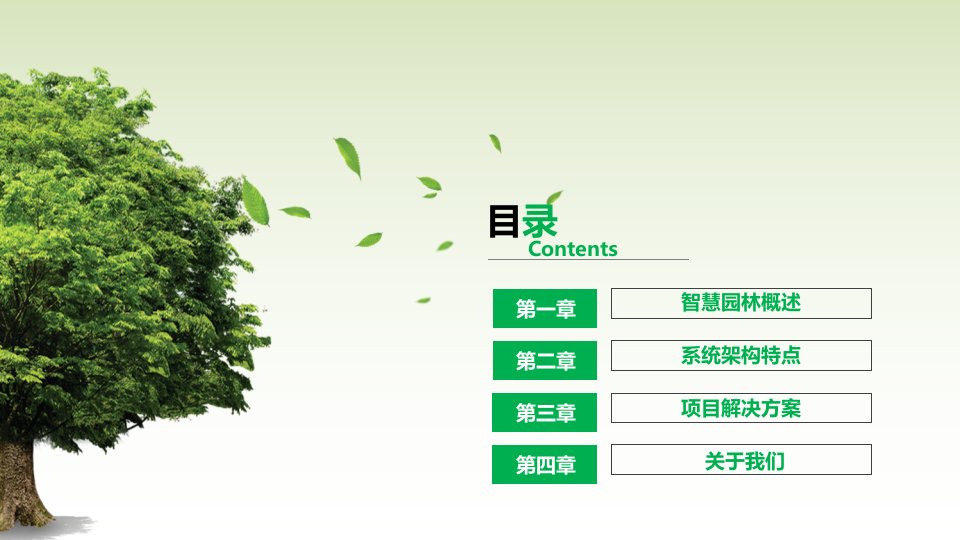 目录
Contents

第一章 智慧园林概述

第二章 系统架构特点

第三章 项目解决方案

第四章 关于我们